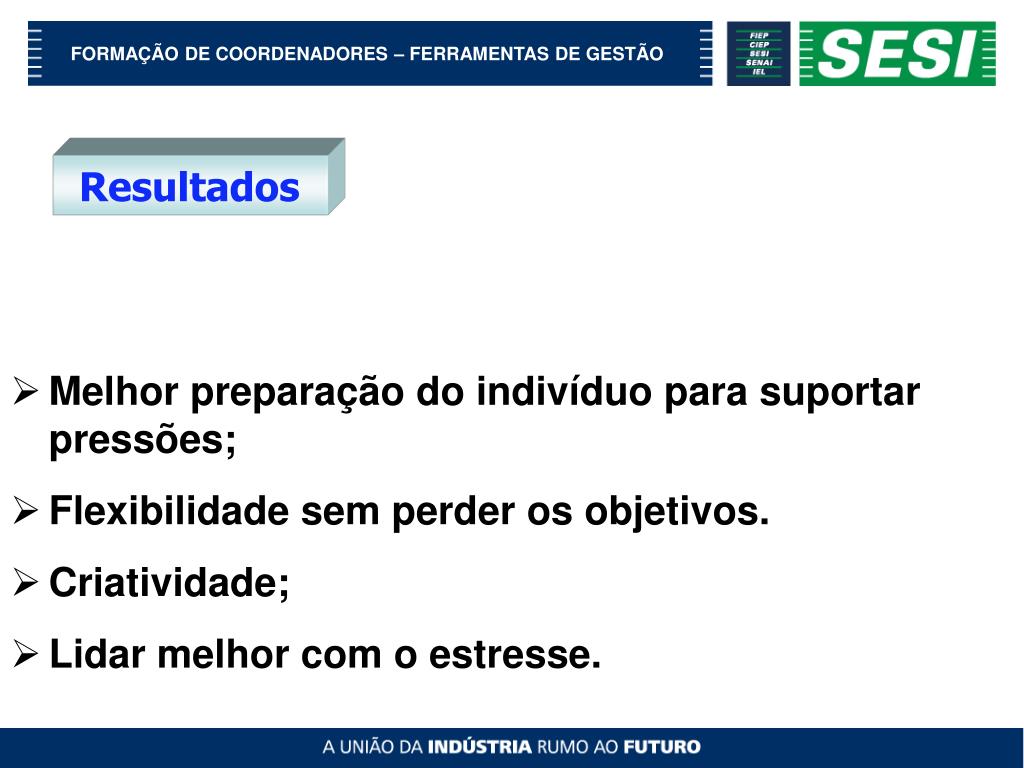 FORMAÇÃO DE COORDENADORES – FERRAMENTAS DE GESTÃO

FIEP
CIEP
SESI
SENAI
IEL

SESI

Resultados

➢ Melhor preparação do indivíduo para suportar pressões;

➢ Flexibilidade sem perder os objetivos.

➢ Criatividade;

➢ Lidar melhor com o estresse.

A UNIÃO DA INDÚSTRIA RUMO AO FUTURO